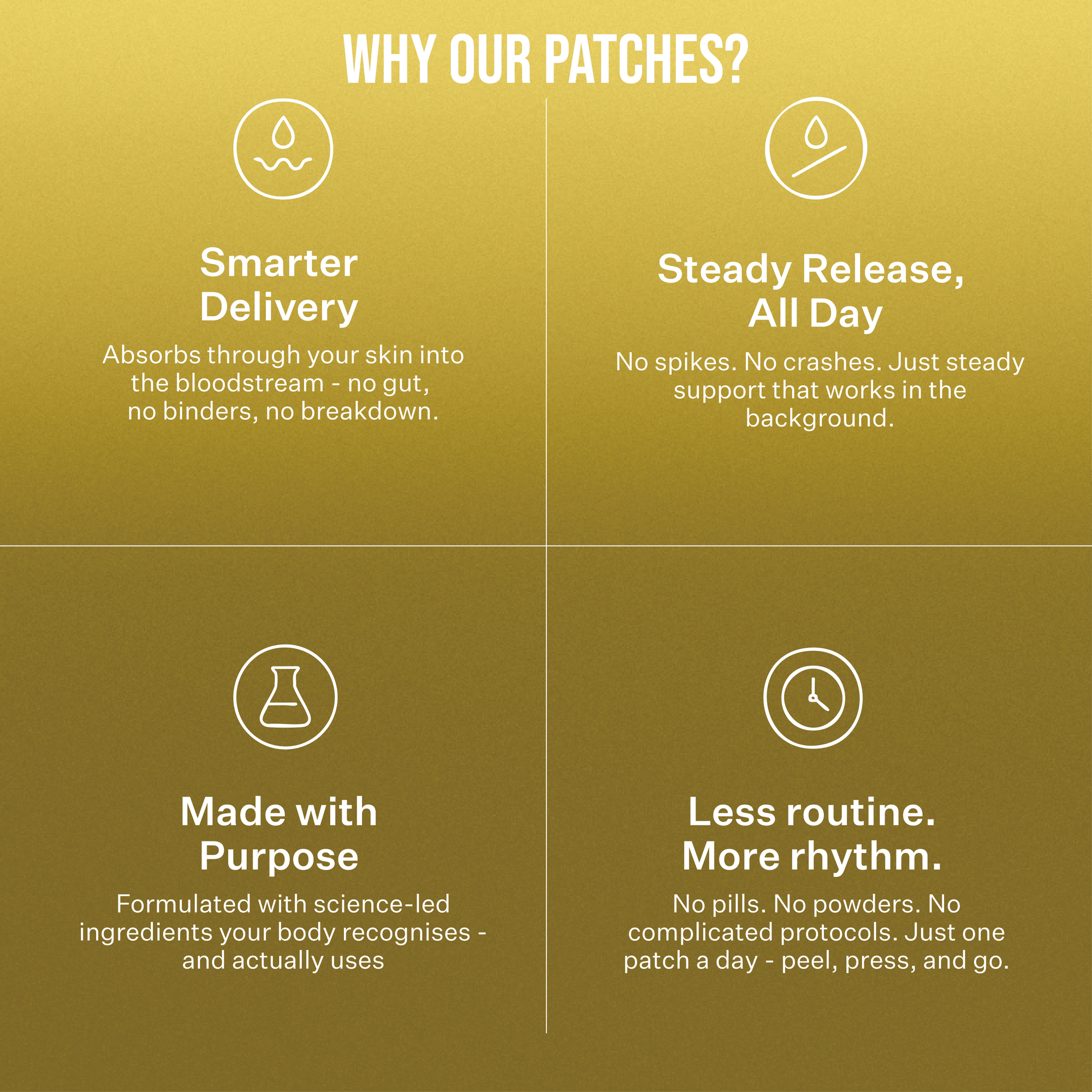 WHY OUR PATCHES?

Smarter Delivery

Absorbs through your skin into the bloodstream - no gut, no binders, no breakdown.

Steady Release, All Day

No spikes. No crashes. Just steady support that works in the background.

Made with Purpose

Formulated with science-led ingredients your body recognises - and actually uses

Less routine. More rhythm.

No pills. No powders. No complicated protocols. Just one patch a day - peel, press, and go.